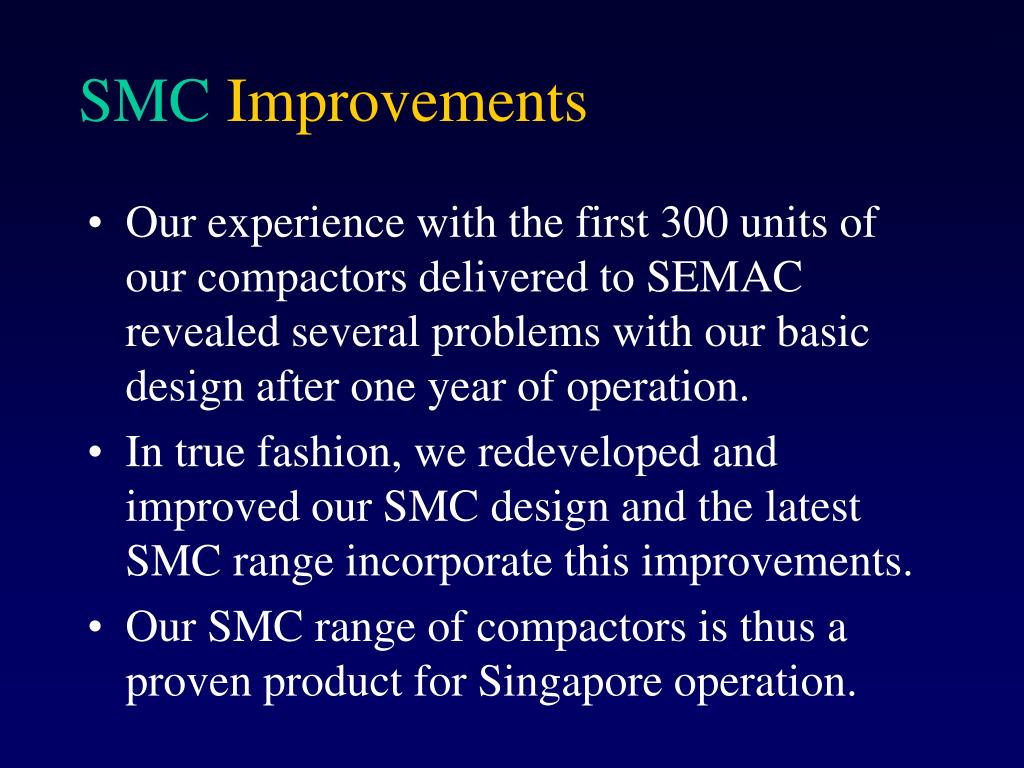 SMC Improvements

• Our experience with the first 300 units of our compactors delivered to SEMAC revealed several problems with our basic design after one year of operation.

• In true fashion, we redeveloped and improved our SMC design and the latest SMC range incorporate this improvements.

• Our SMC range of compactors is thus a proven product for Singapore operation.